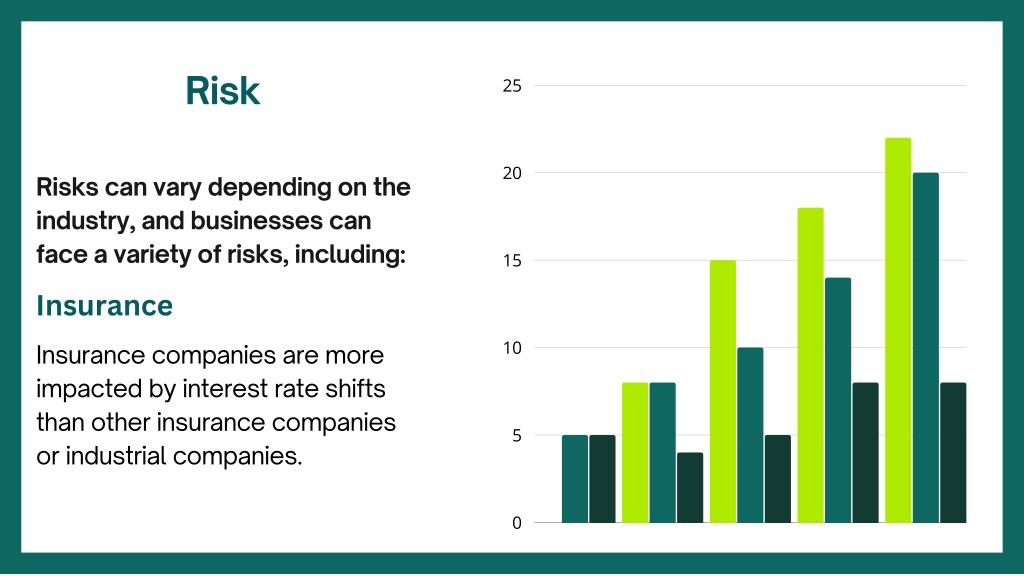 Risk

Risks can vary depending on the industry, and businesses can face a variety of risks, including:

Insurance

Insurance companies are more impacted by interest rate shifts than other insurance companies or industrial companies.

25
20
15
10
5
0